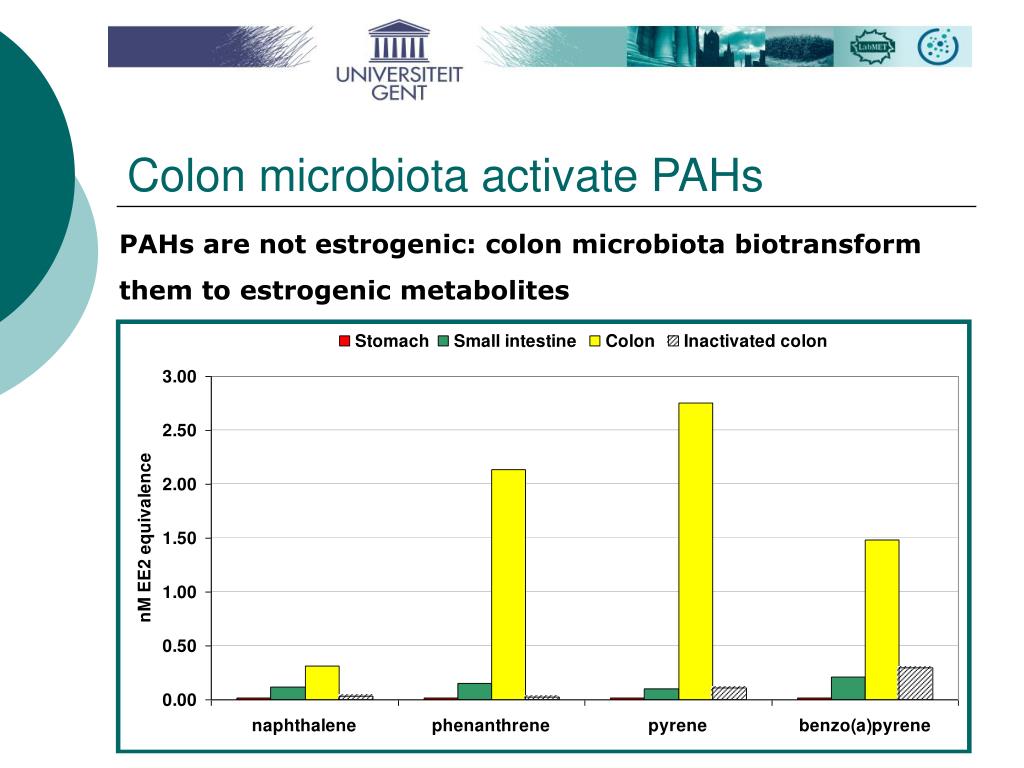 UNIVERSITEIT GENT

LabMET

Colon microbiota activate PAHs

PAHs are not estrogenic: colon microbiota biotransform them to estrogenic metabolites

Stomach Small intestine Colon Inactivated colon

nM EE2 equivalence

3.00
2.50
2.00
1.50
1.00
0.50
0.00

naphthalene phenanthrene pyrene benzo(a)pyrene